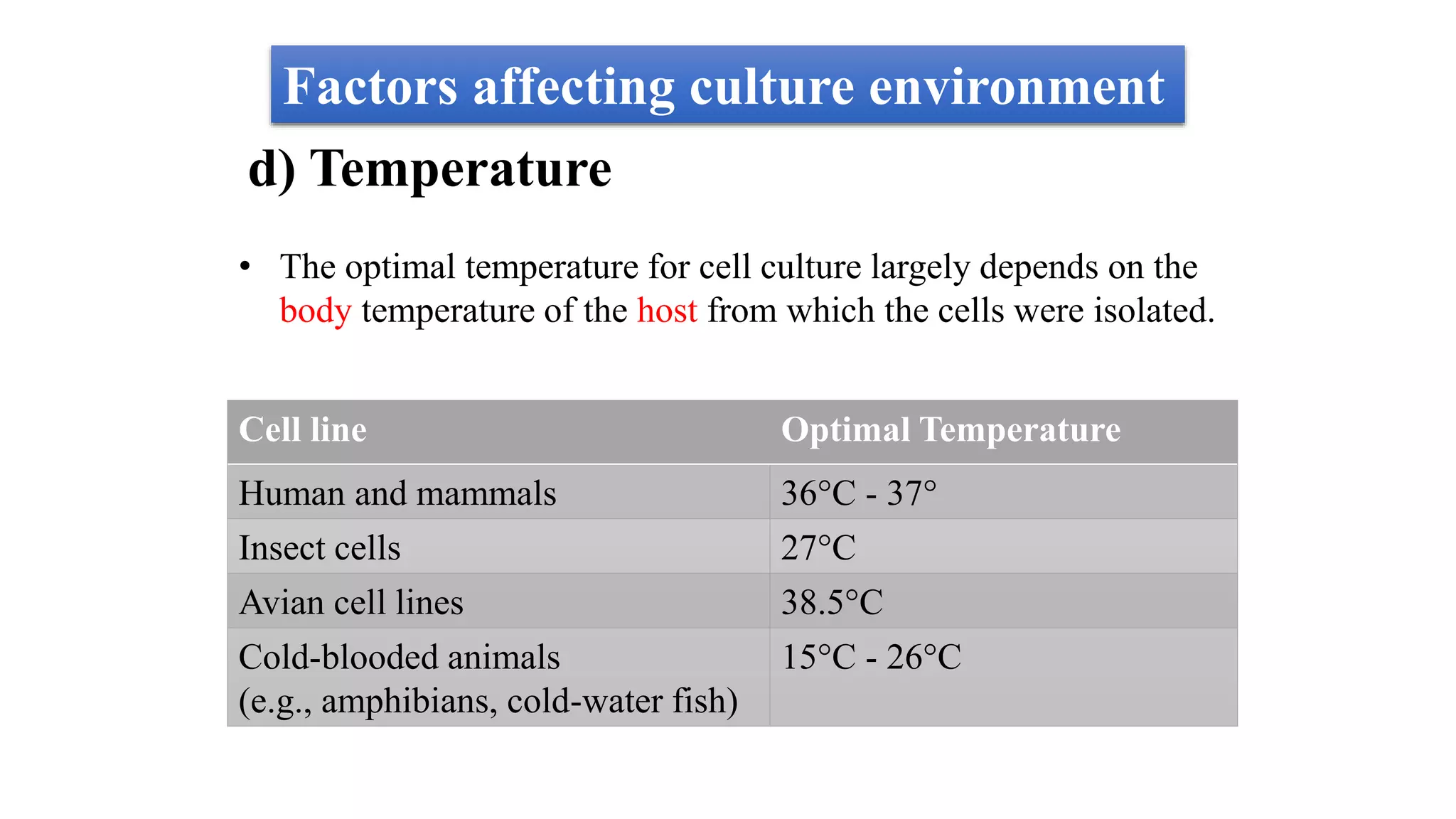 Factors affecting culture environment

d) Temperature

• The optimal temperature for cell culture largely depends on the body temperature of the host from which the cells were isolated.

| Cell line | Optimal Temperature |
|---|---|
| Human and mammals | 36°C - 37° |
| Insect cells | 27°C |
| Avian cell lines | 38.5°C |
| Cold-blooded animals (e.g., amphibians, cold-water fish) | 15°C - 26°C |